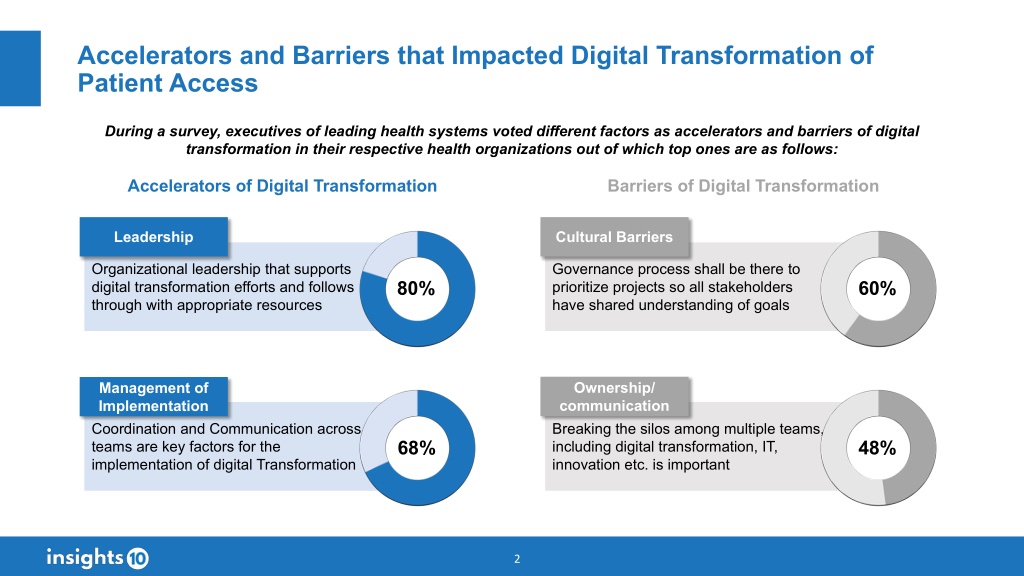 Accelerators and Barriers that Impacted Digital Transformation of Patient Access

During a survey, executives of leading health systems voted different factors as accelerators and barriers of digital transformation in their respective health organizations out of which top ones are as follows:

Accelerators of Digital Transformation

Leadership

Organizational leadership that supports digital transformation efforts and follows through with appropriate resources

80%

Management of Implementation

Coordination and Communication across teams are key factors for the implementation of digital Transformation

68%

Barriers of Digital Transformation

Cultural Barriers

Governance process shall be there to prioritize projects so all stakeholders have shared understanding of goals

60%

Ownership/ communication

Breaking the silos among multiple teams, including digital transformation, IT, innovation etc. is important

48%

insights 10

2